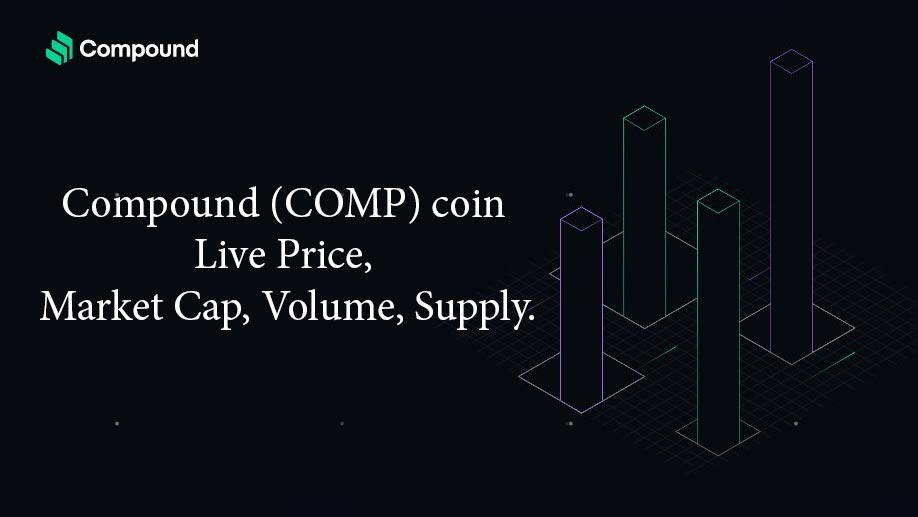 Compound

Compound (COMP) coin
Live Price,
Market Cap, Volume, Supply.